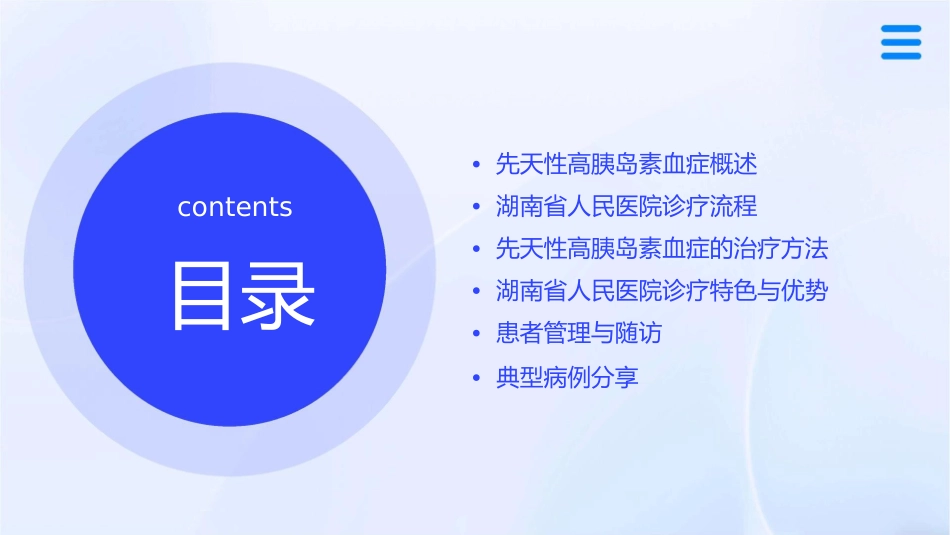 contents

目录

• 先天性高胰岛素血症概述
• 湖南省人民医院诊疗流程
• 先天性高胰岛素血症的治疗方法
• 湖南省人民医院诊疗特色与优势
• 患者管理与随访
• 典型病例分享